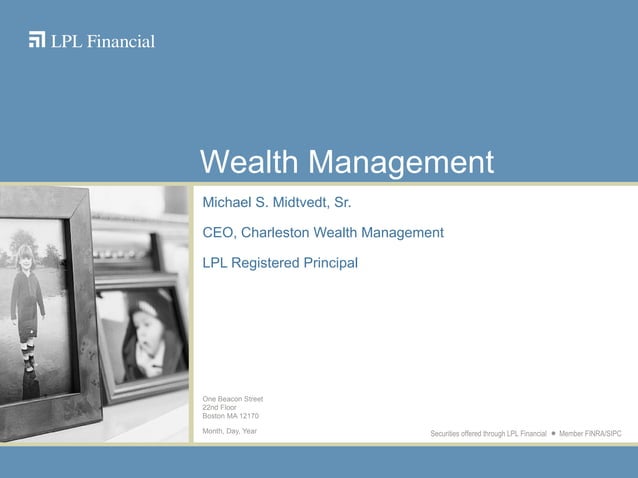 LPL Financial

Wealth Management

Michael S. Midtvedt, Sr.

CEO, Charleston Wealth Management

LPL Registered Principal

One Beacon Street
22nd Floor
Boston MA 12170

Month, Day, Year

Securities offered through LPL Financial • Member FINRA/SIPC